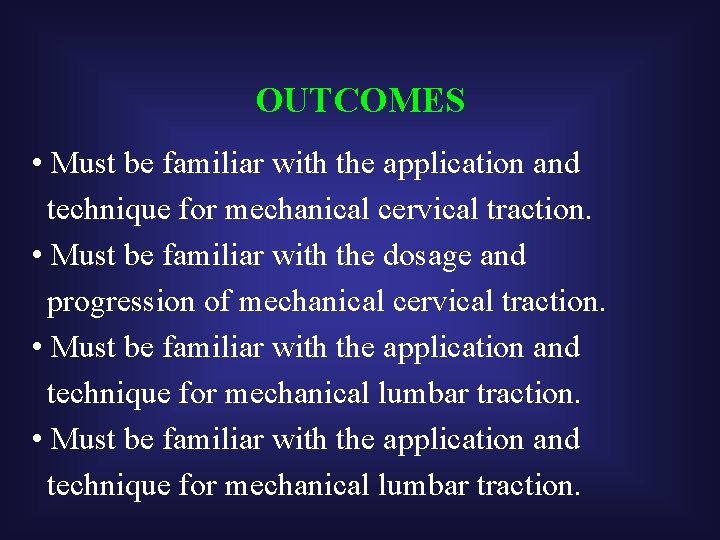 OUTCOMES

• Must be familiar with the application and technique for mechanical cervical traction.
• Must be familiar with the dosage and progression of mechanical cervical traction.
• Must be familiar with the application and technique for mechanical lumbar traction.
• Must be familiar with the application and technique for mechanical lumbar traction.